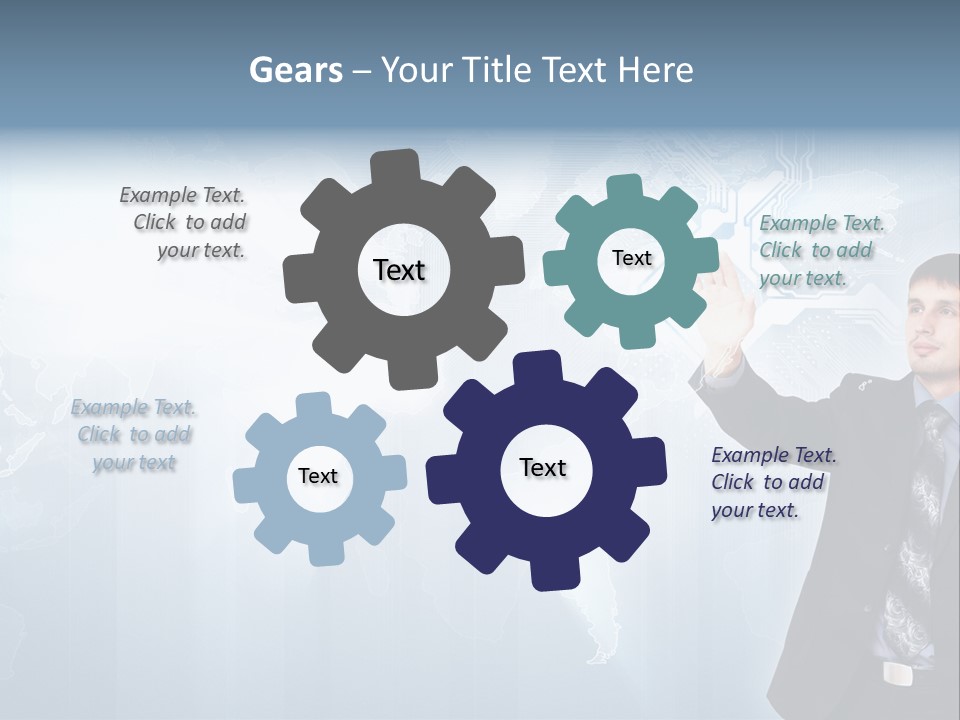 Gears – Your Title Text Here

Example Text. Click to add your text.

Text

Text

Example Text. Click to add your text.

Example Text. Click to add your text

Text

Text

Example Text. Click to add your text.